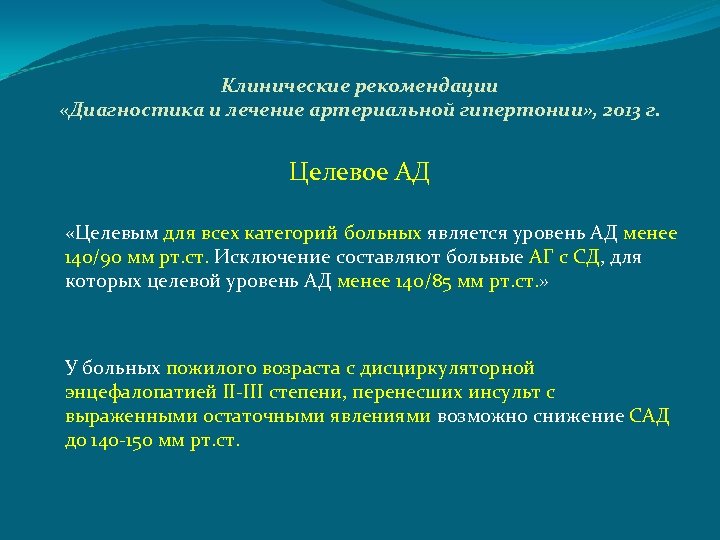 Клинические рекомендации
«Диагностика и лечение артериальной гипертонии», 2013 г.

Целевое АД

«Целевым для всех категорий больных является уровень АД менее 140/90 мм рт.ст. Исключение составляют больные АГ с СД, для которых целевой уровень АД менее 140/85 мм рт.ст.»

У больных пожилого возраста с дисциркуляторной энцефалопатией II-III степени, перенесших инсульт с выраженными остаточными явлениями возможно снижение САД до 140-150 мм рт.ст.